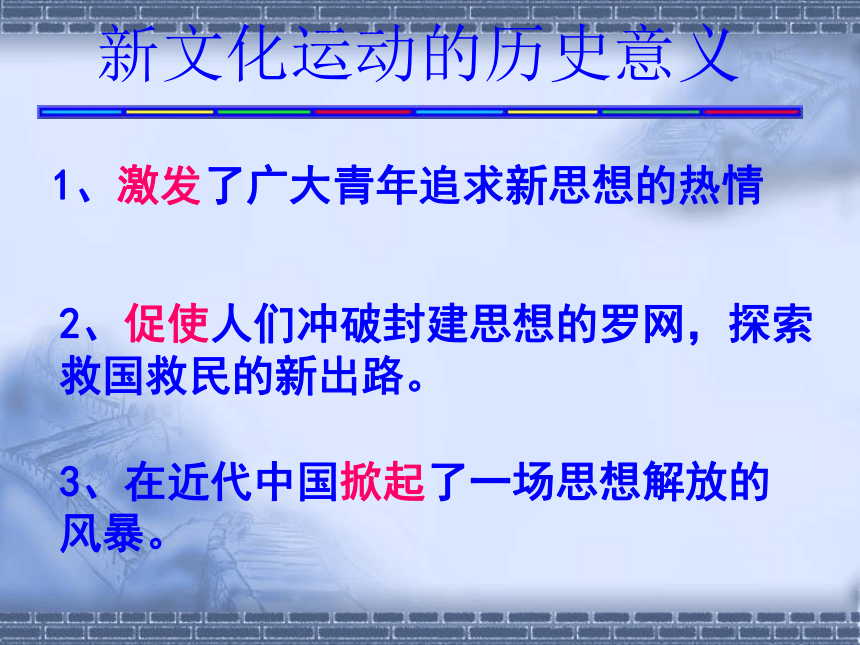 新文化运动的历史意义

1、激发了广大青年追求新思想的热情

2、促使人们冲破封建思想的罗网，探索救国救民的新出路。

3、在近代中国掀起了一场思想解放的风暴。